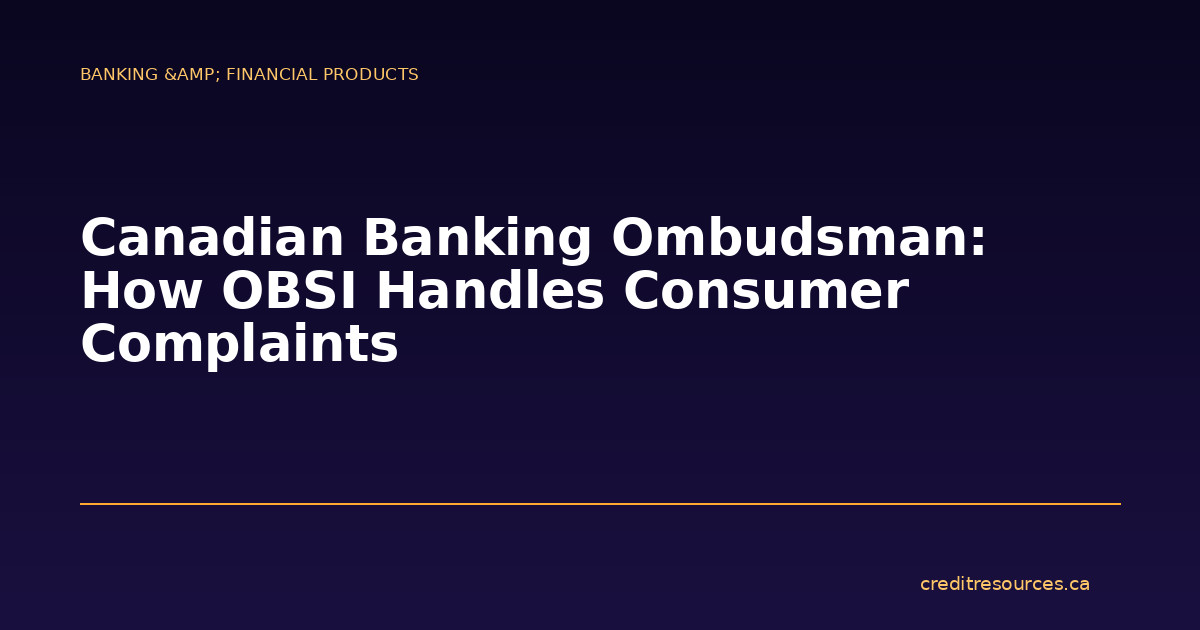 BANKING &AMP; FINANCIAL PRODUCTS

Canadian Banking Ombudsman: How OBSI Handles Consumer Complaints

creditresources.ca